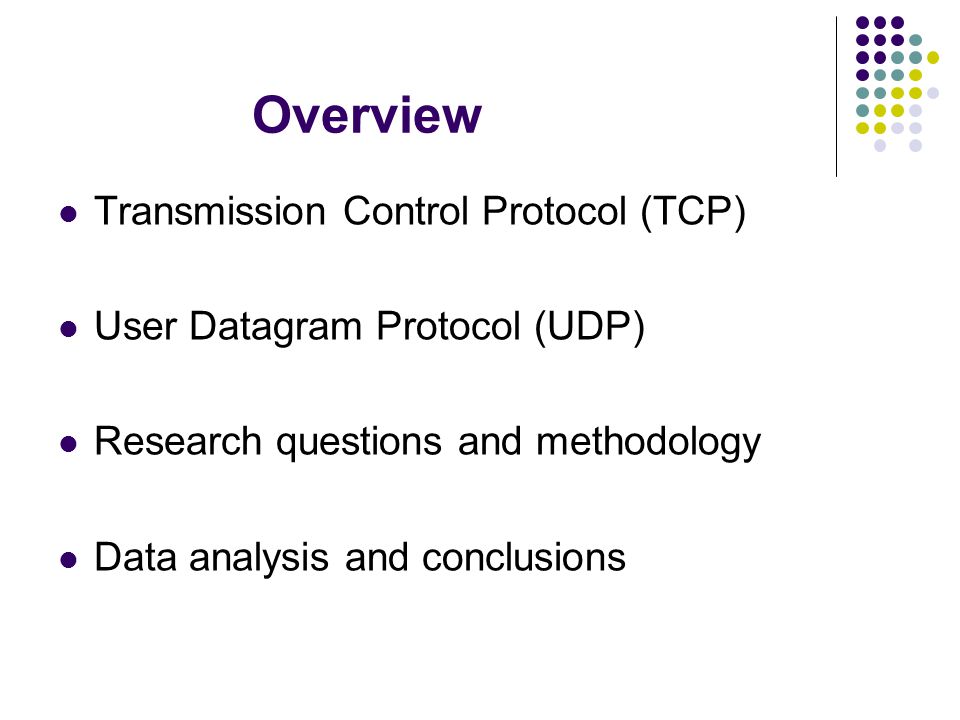 Overview

- Transmission Control Protocol (TCP)
- User Datagram Protocol (UDP)
- Research questions and methodology
- Data analysis and conclusions